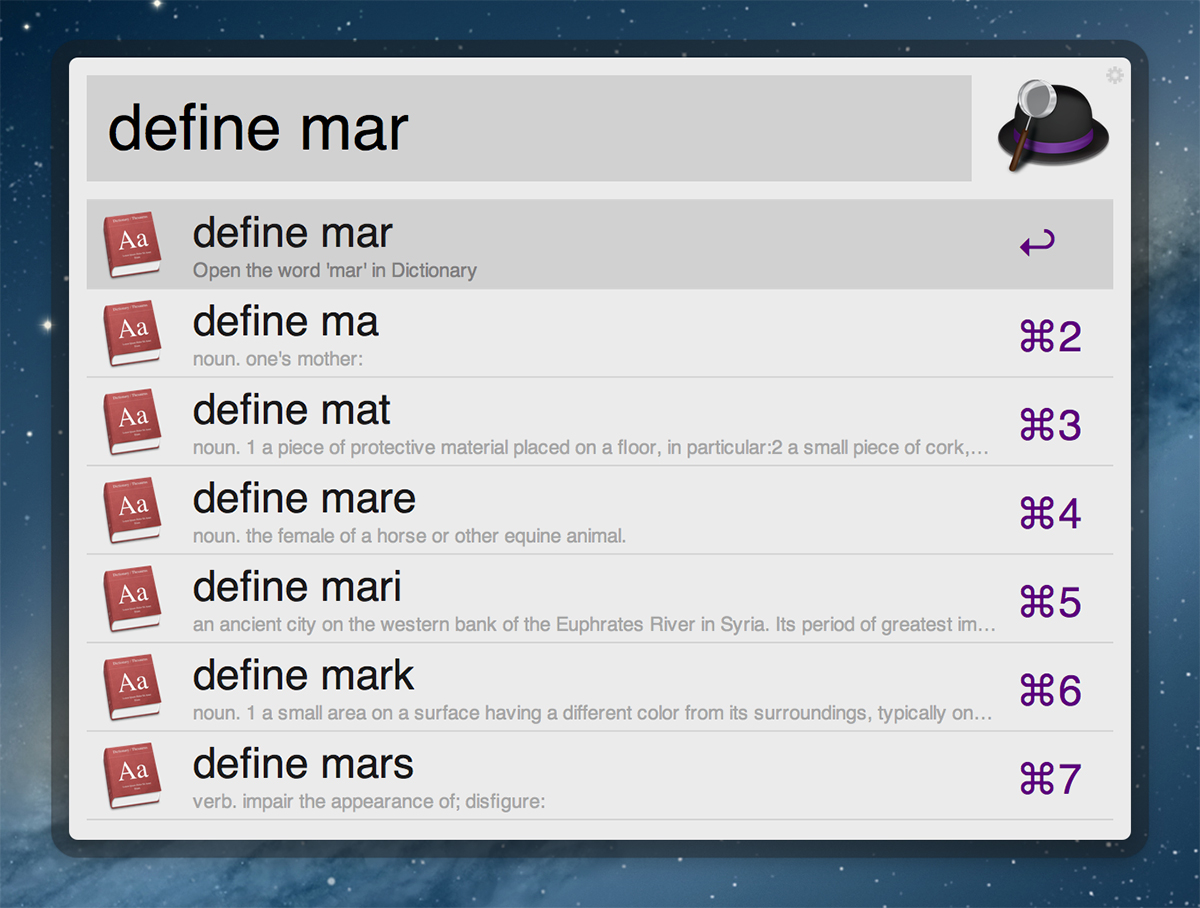 define mar

Aa define mar
Open the word 'mar' in Dictionary ↩

Aa define ma
noun. one's mother: ⌘2

Aa define mat
noun. 1 a piece of protective material placed on a floor, in particular:2 a small piece of cork,… ⌘3

Aa define mare
noun. the female of a horse or other equine animal. ⌘4

Aa define mari
an ancient city on the western bank of the Euphrates River in Syria. Its period of greatest im… ⌘5

Aa define mark
noun. 1 a small area on a surface having a different color from its surroundings, typically on… ⌘6

Aa define mars
verb. impair the appearance of; disfigure: ⌘7